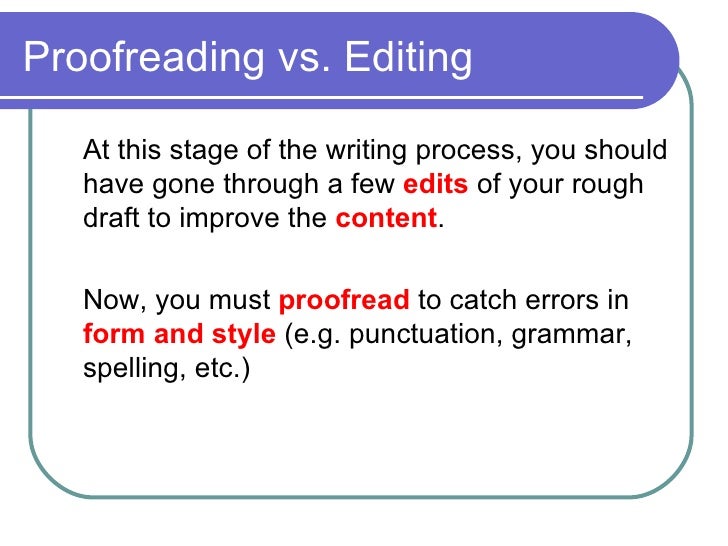 Proofreading vs. Editing

At this stage of the writing process, you should have gone through a few edits of your rough draft to improve the content.

Now, you must proofread to catch errors in form and style (e.g. punctuation, grammar, spelling, etc.)